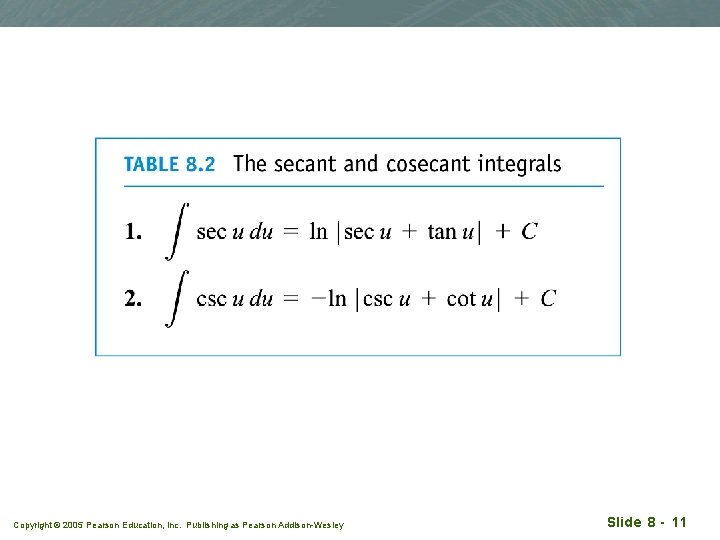 TABLE 8.2 The secant and cosecant integrals

1. $\int \sec u \, du = \ln |\sec u + \tan u| + C$

2. $\int \csc u \, du = -\ln |\csc u + \cot u| + C$

Copyright © 2005 Pearson Education, Inc. Publishing as Pearson Addison-Wesley

Slide 8 - 11